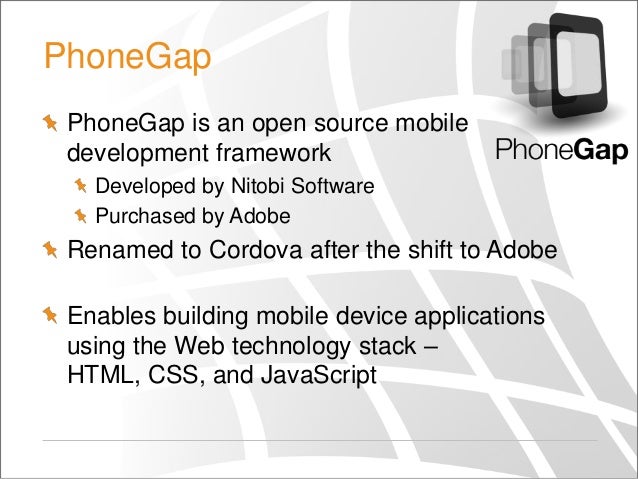 PhoneGap

PhoneGap

PhoneGap is an open source mobile development framework

Developed by Nitobi Software

Purchased by Adobe

Renamed to Cordova after the shift to Adobe

Enables building mobile device applications using the Web technology stack – HTML, CSS, and JavaScript